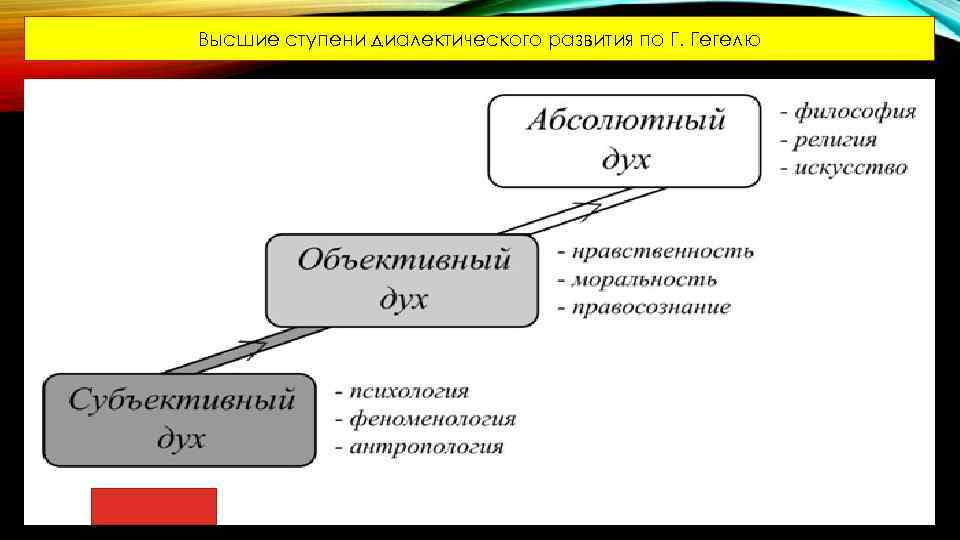 Высшие ступени диалектического развития по Г. Гегелю

Абсолютный дух

- философия
- религия
- искусство

Объективный дух

- нравственность
- моральность
- правосознание

Субъективный дух

- психология
- феноменология
- антропология